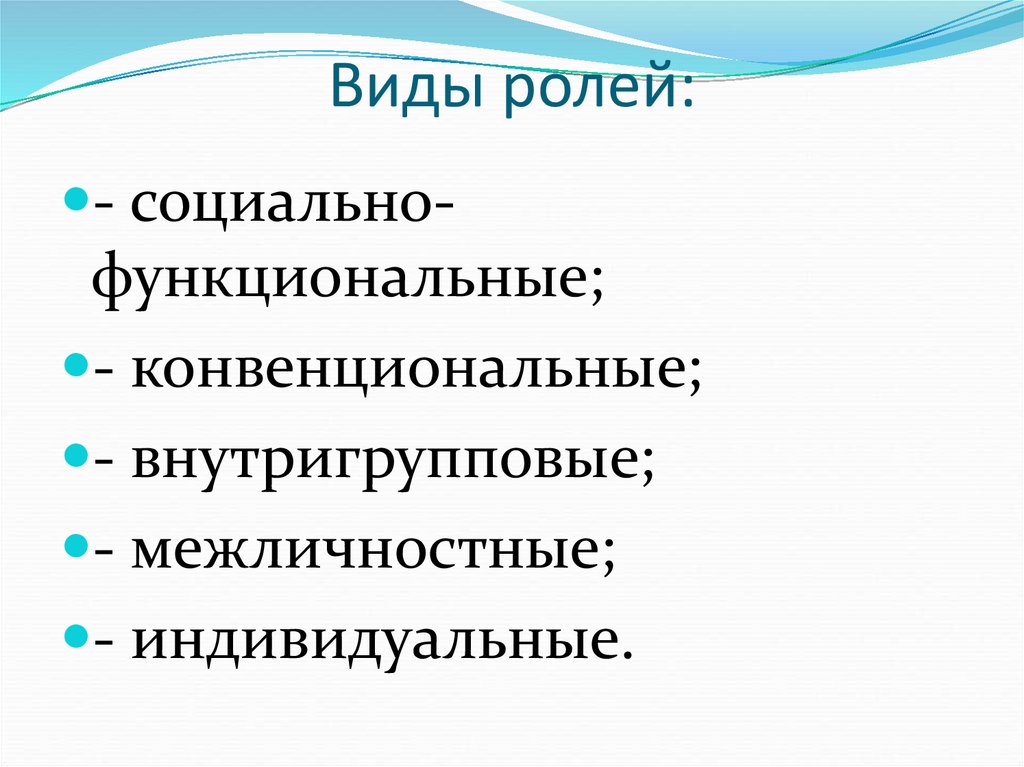 Виды ролей:

- социально-функциональные;
- конвенциональные;
- внутригрупповые;
- межличностные;
- индивидуальные.